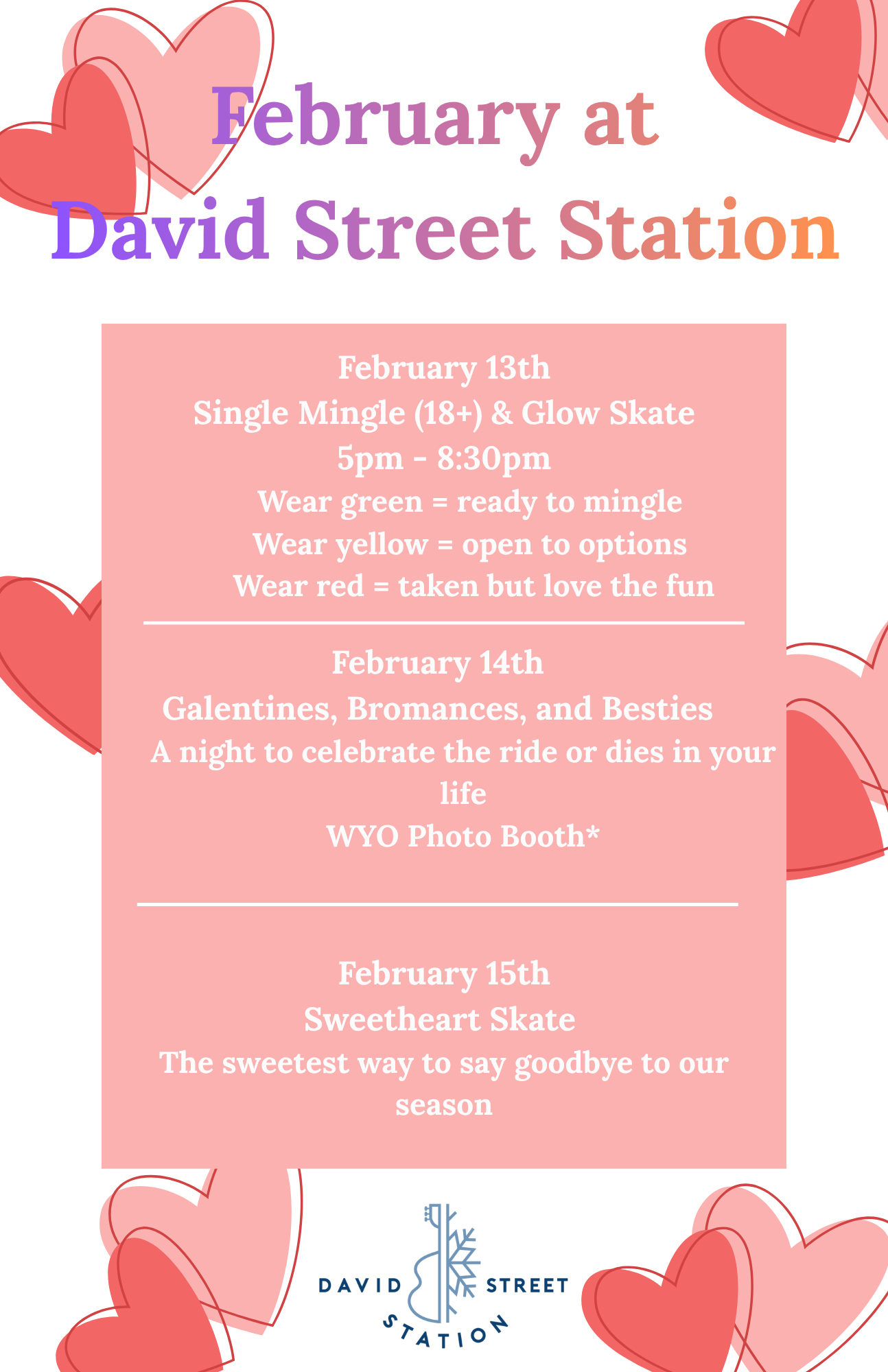 February at
David Street Station

February 13th
Single Mingle (18+) & Glow Skate
5pm - 8:30pm
Wear green = ready to mingle
Wear yellow = open to options
Wear red = taken but love the fun

February 14th
Galentines, Bromances, and Besties
A night to celebrate the ride or dies in your life
WYO Photo Booth*

February 15th
Sweetheart Skate
The sweetest way to say goodbye to our season

DAVID STREET STATION